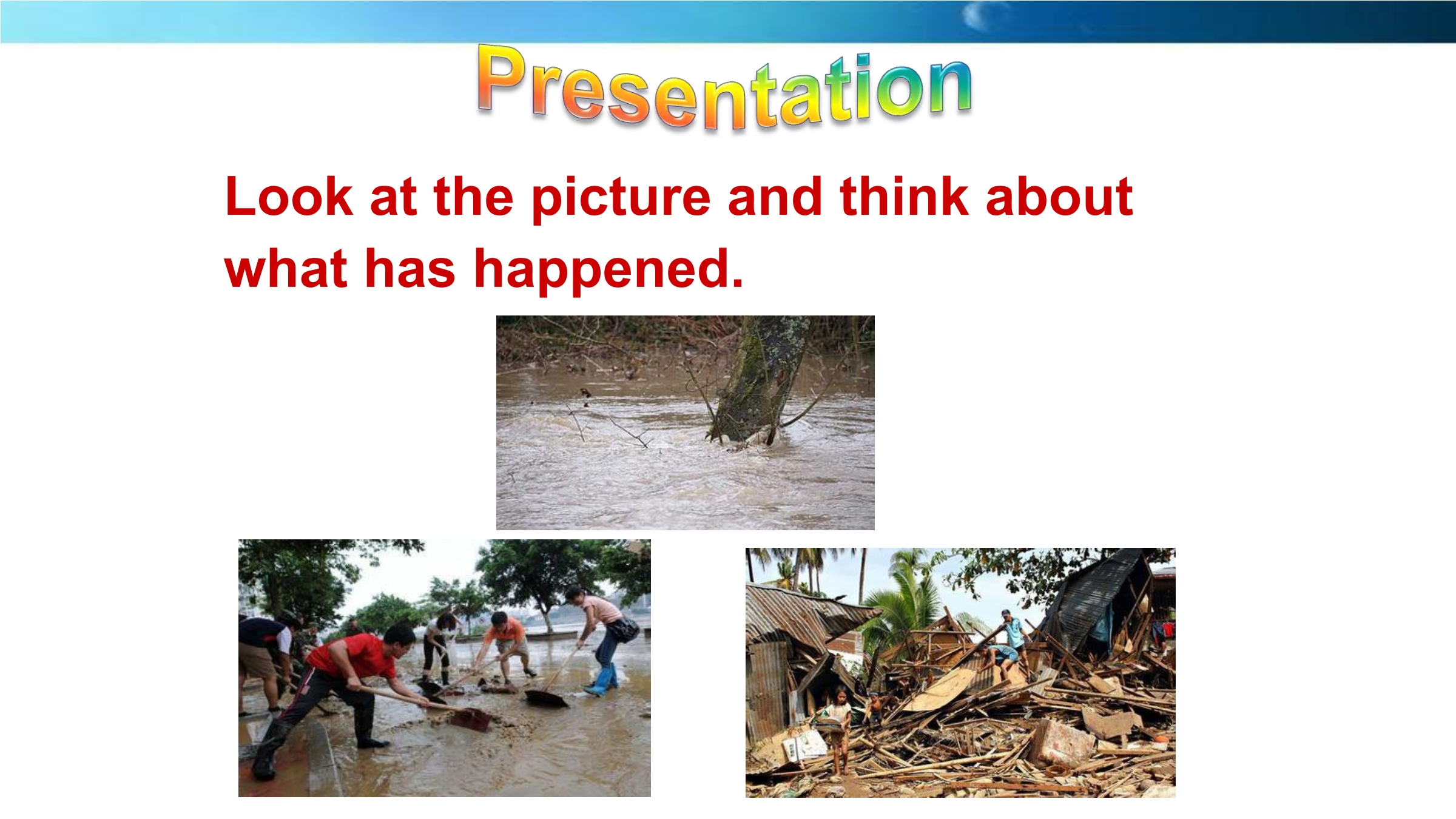 Presentation

Look at the picture and think about what has happened.